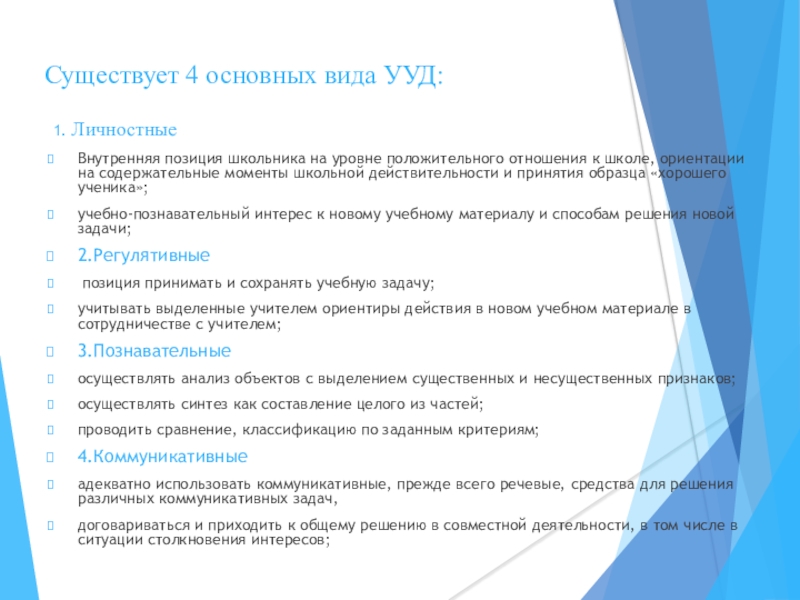 Существует 4 основных вида УУД:

1. Личностные

Внутренняя позиция школьника на уровне положительного отношения к школе, ориентации на содержательные моменты школьной действительности и принятия образца «хорошего ученика»;

учебно-познавательный интерес к новому учебному материалу и способам решения новой задачи;

2.Регулятивные

позиция принимать и сохранять учебную задачу;

учитывать выделенные учителем ориентиры действия в новом учебном материале в сотрудничестве с учителем;

3.Познавательные

осуществлять анализ объектов с выделением существенных и несущественных признаков;

осуществлять синтез как составление целого из частей;

проводить сравнение, классификацию по заданным критериям;

4.Коммуникативные

адекватно использовать коммуникативные, прежде всего речевые, средства для решения различных коммуникативных задач,

договариваться и приходить к общему решению в совместной деятельности, в том числе в ситуации столкновения интересов;